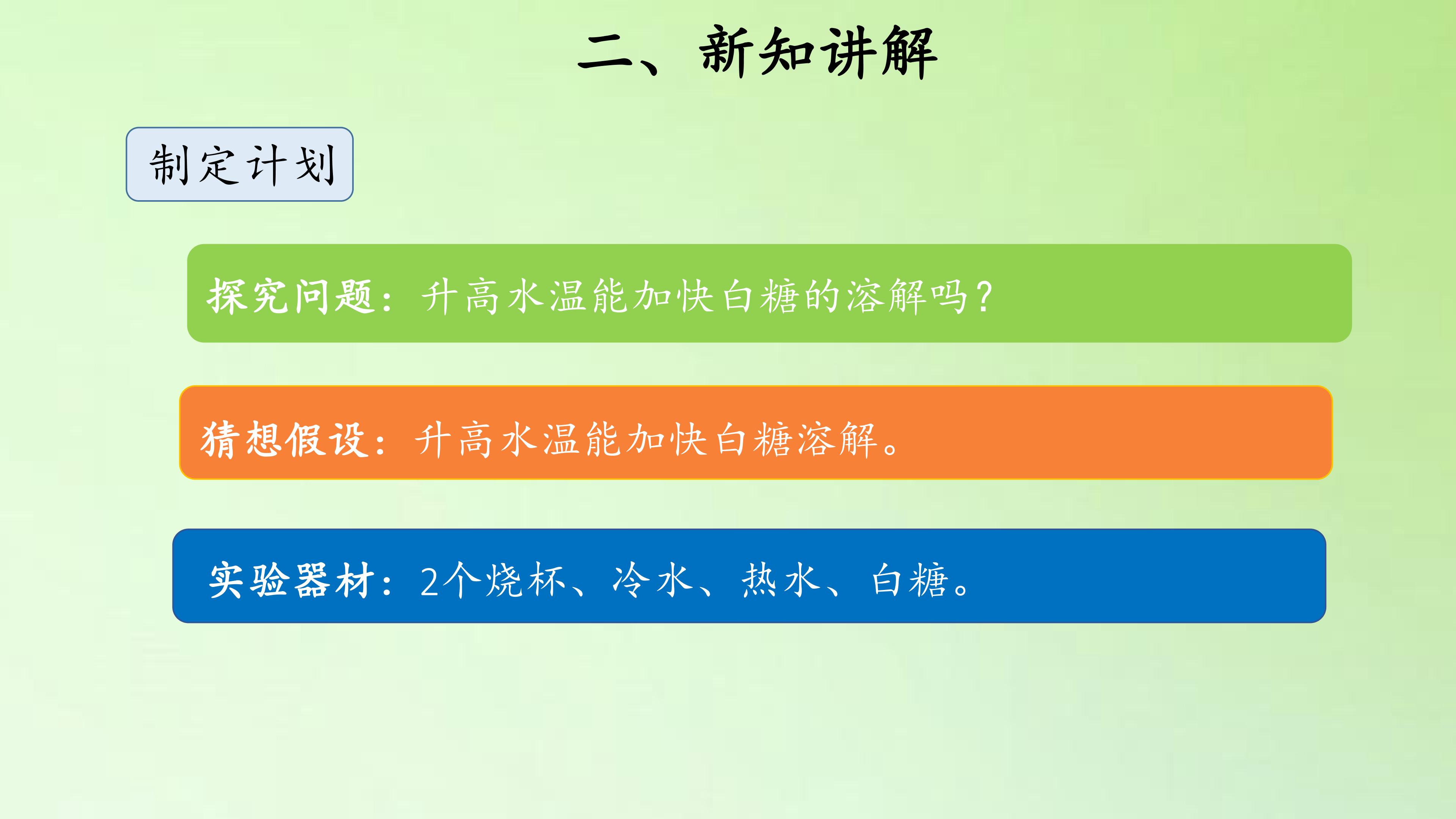 二、新知讲解

制定计划

探究问题：升高水温能加快白糖的溶解吗？

猜想假设：升高水温能加快白糖溶解。

实验器材：2个烧杯、冷水、热水、白糖。